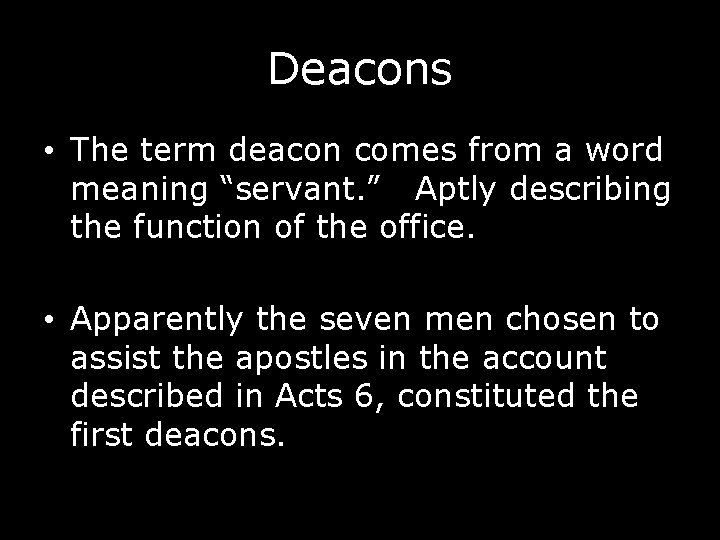 Deacons

• The term deacon comes from a word meaning “servant.”  Aptly describing the function of the office.

• Apparently the seven men chosen to assist the apostles in the account described in Acts 6, constituted the first deacons.